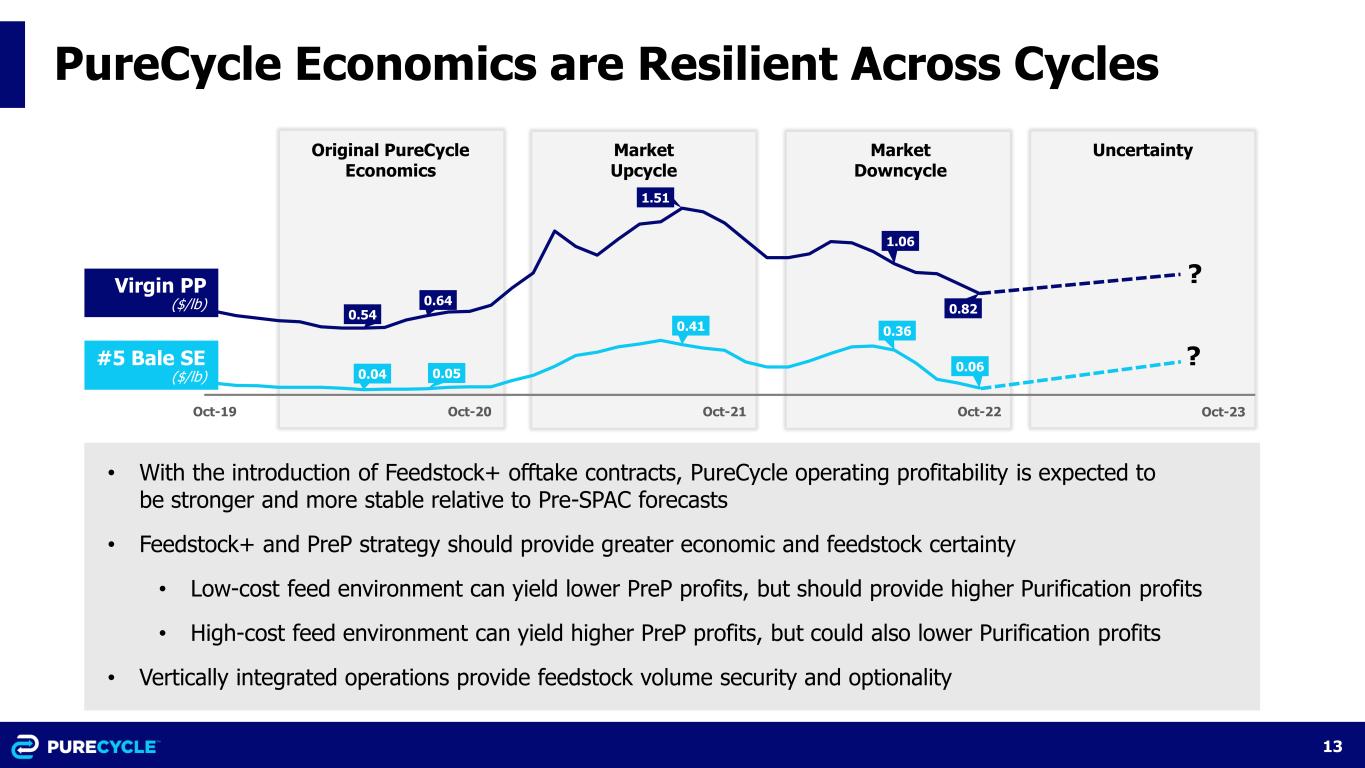 PureCycle Economics are Resilient Across Cycles

Original PureCycle Economics

Market Upcycle

Market Downcycle

Uncertainty

Virgin PP ($/lb)

#5 Bale SE ($/lb)

0.54

0.64

1.51

1.06

0.82

?

0.04

0.05

0.41

0.36

0.06

?

Oct-19

Oct-20

Oct-21

Oct-22

Oct-23

• With the introduction of Feedstock+ offtake contracts, PureCycle operating profitability is expected to be stronger and more stable relative to Pre-SPAC forecasts

• Feedstock+ and PreP strategy should provide greater economic and feedstock certainty

• Low-cost feed environment can yield lower PreP profits, but should provide higher Purification profits

• High-cost feed environment can yield higher PreP profits, but could also lower Purification profits

• Vertically integrated operations provide feedstock volume security and optionality

PURECYCLE

13